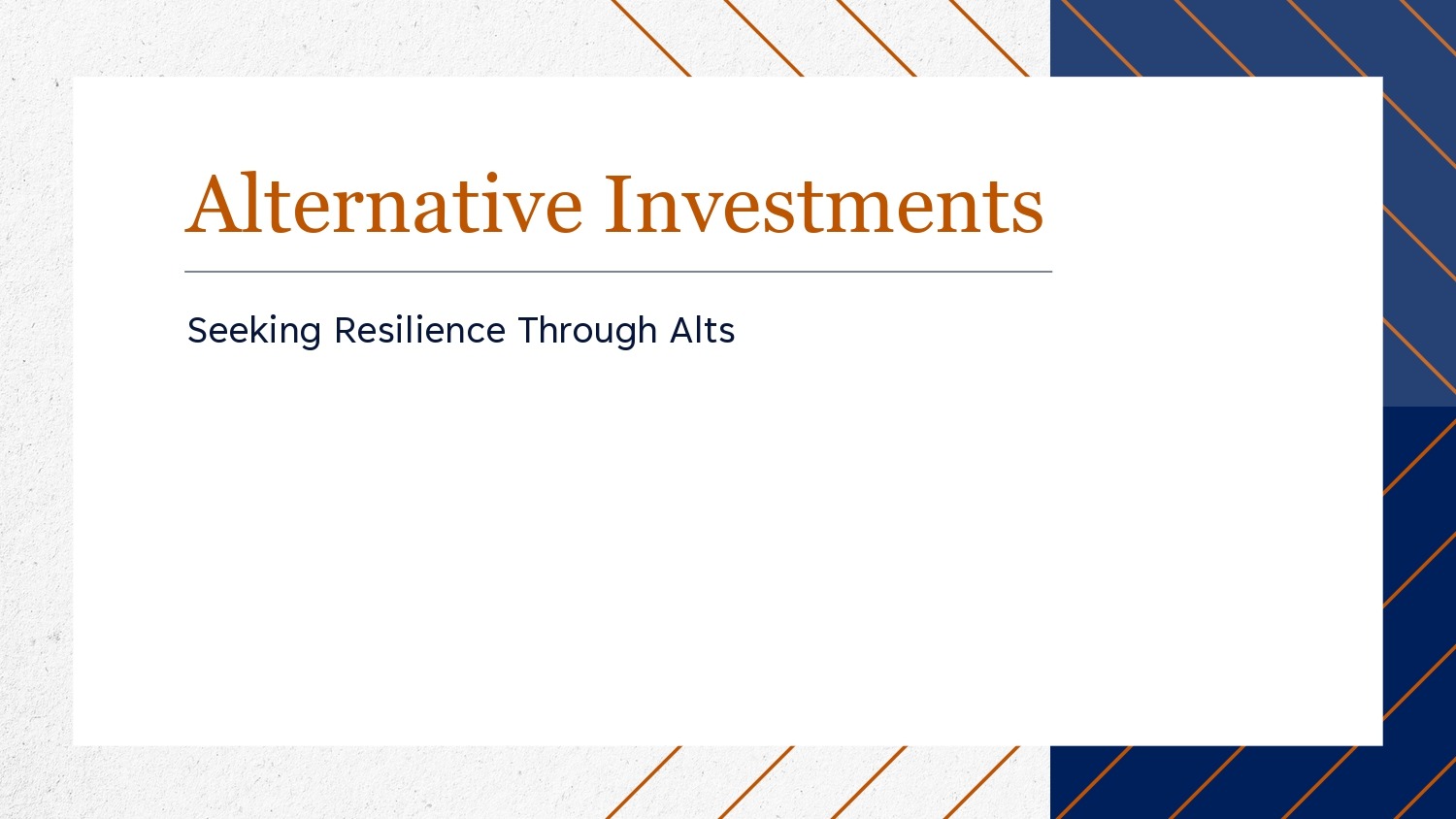 Alternative Investments

Seeking Resilience Through Alts